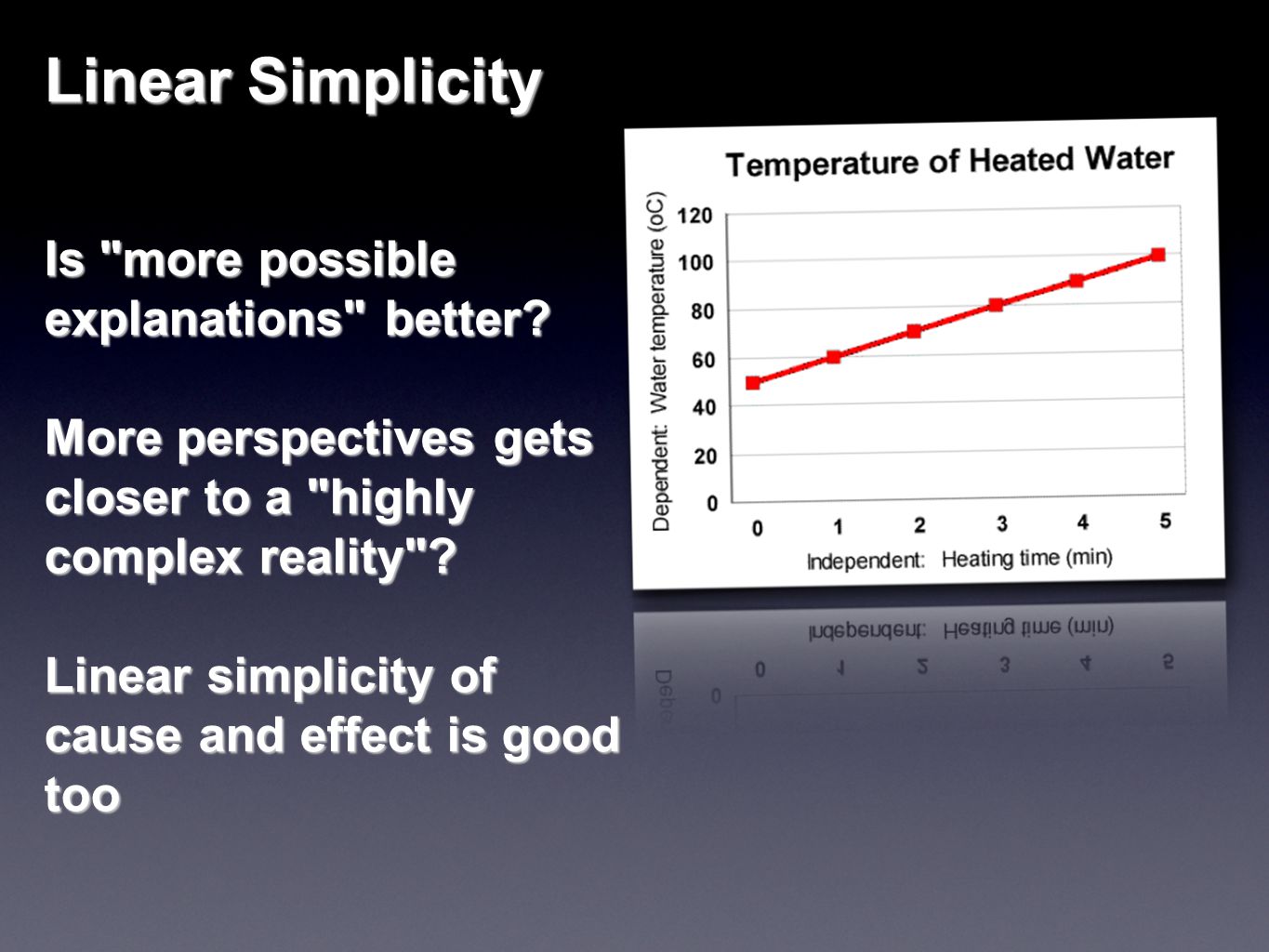 Linear Simplicity

Is "more possible explanations" better?

More perspectives gets closer to a "highly complex reality"?

Linear simplicity of cause and effect is good too

Temperature of Heated Water

Dependent: Water temperature (oC)

120
100
80
60
40
20
0

0 1 2 3 4 5

Independent: Heating time (min)